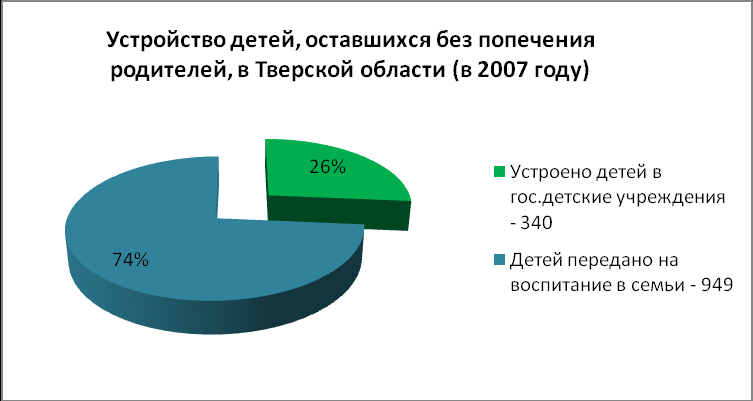 Устройство детей, оставшихся без попечения родителей, в Тверской области (в 2007 году)

26%

74%

Устроено детей в гос.детские учреждения - 340

Детей передано на воспитание в семьи - 949